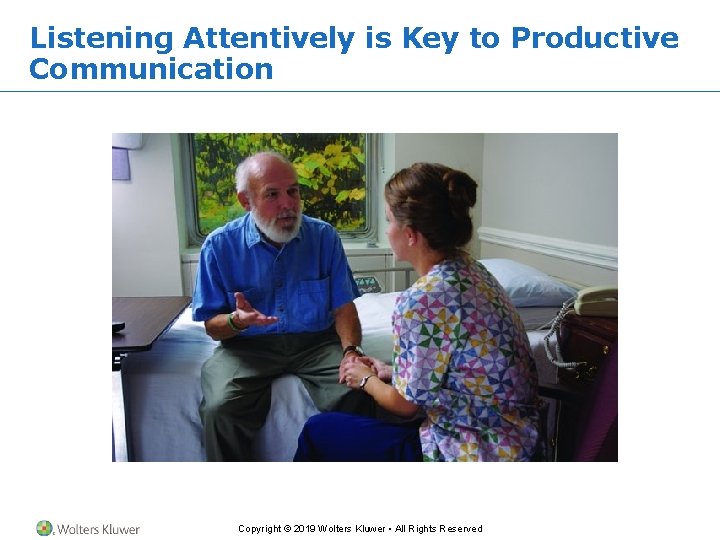 Listening Attentively is Key to Productive Communication

Wolters Kluwer

Copyright © 2019 Wolters Kluwer • All Rights Reserved